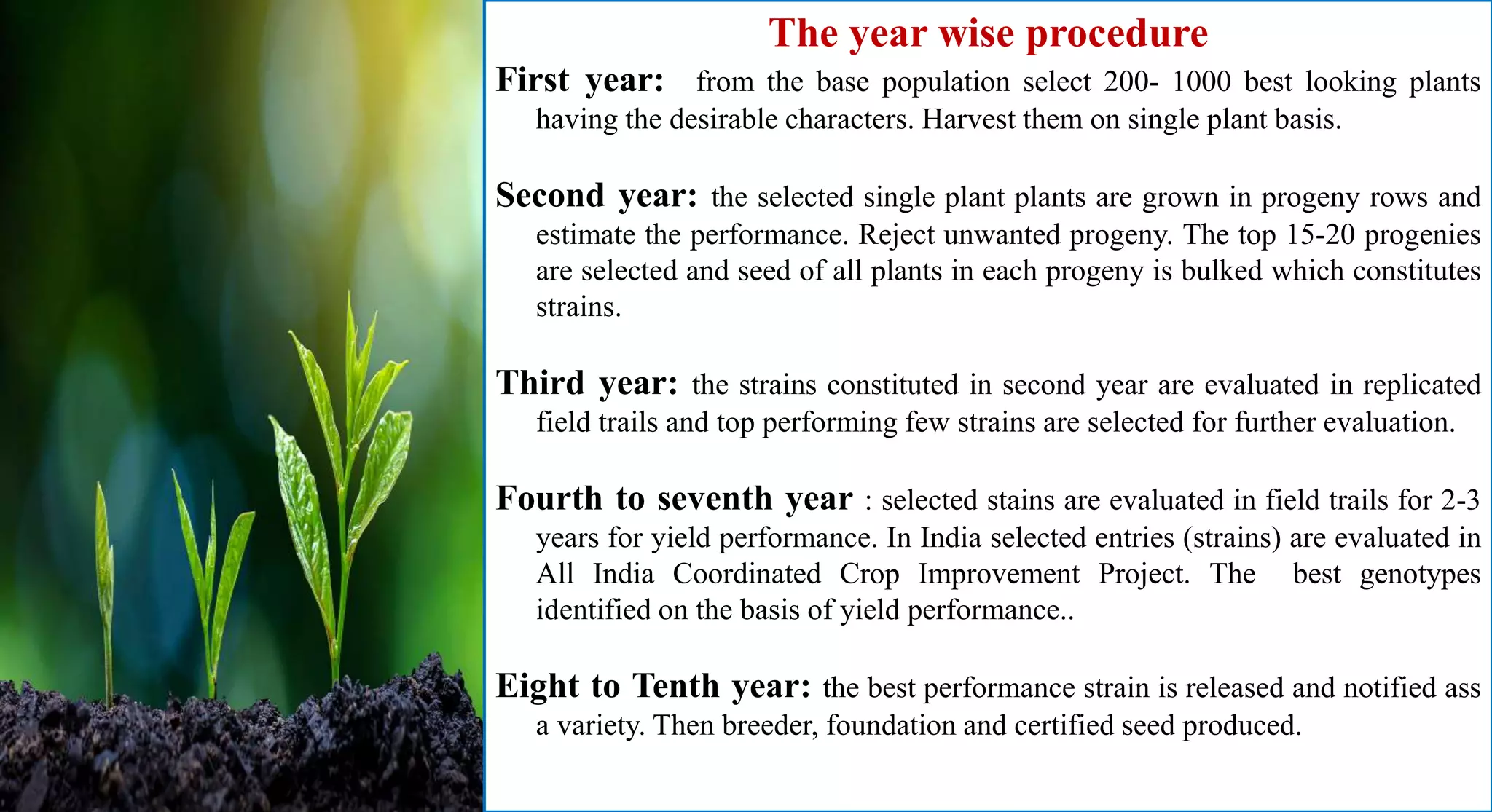 The year wise procedure

First year: from the base population select 200- 1000 best looking plants having the desirable characters. Harvest them on single plant basis.

Second year: the selected single plant plants are grown in progeny rows and estimate the performance. Reject unwanted progeny. The top 15-20 progenies are selected and seed of all plants in each progeny is bulked which constitutes strains.

Third year: the strains constituted in second year are evaluated in replicated field trails and top performing few strains are selected for further evaluation.

Fourth to seventh year : selected stains are evaluated in field trails for 2-3 years for yield performance. In India selected entries (strains) are evaluated in All India Coordinated Crop Improvement Project. The best genotypes identified on the basis of yield performance..

Eight to Tenth year: the best performance strain is released and notified ass a variety. Then breeder, foundation and certified seed produced.